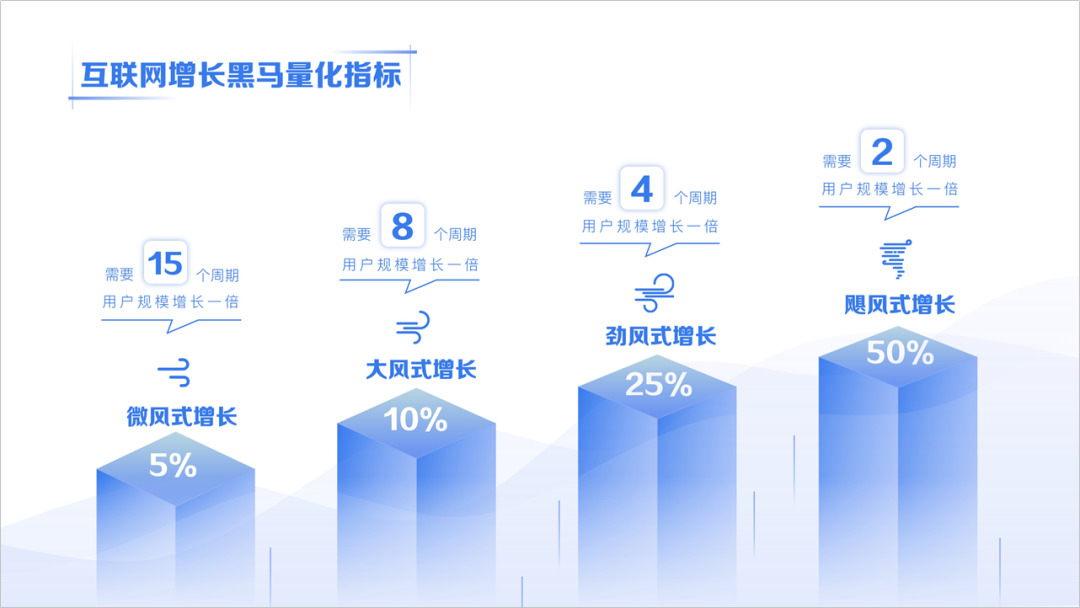 互联网增长黑马量化指标

需要 15 个周期
用户规模增长一倍
微风式增长
5%

需要 8 个周期
用户规模增长一倍
大风式增长
10%

需要 4 个周期
用户规模增长一倍
劲风式增长
25%

需要 2 个周期
用户规模增长一倍
飓风式增长
50%